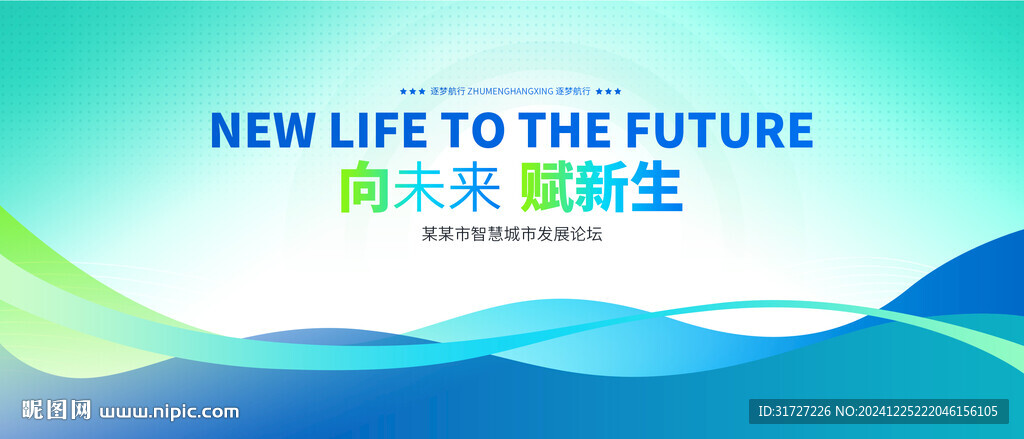 ★★★ 逐梦航行 ZHUMENGHANGXING 逐梦航行 ★★★

NEW LIFE TO THE FUTURE

向未来 赋新生

某某市智慧城市发展论坛

昵图网 www.nipic.com

ID:31727226 NO:20241225222046156105